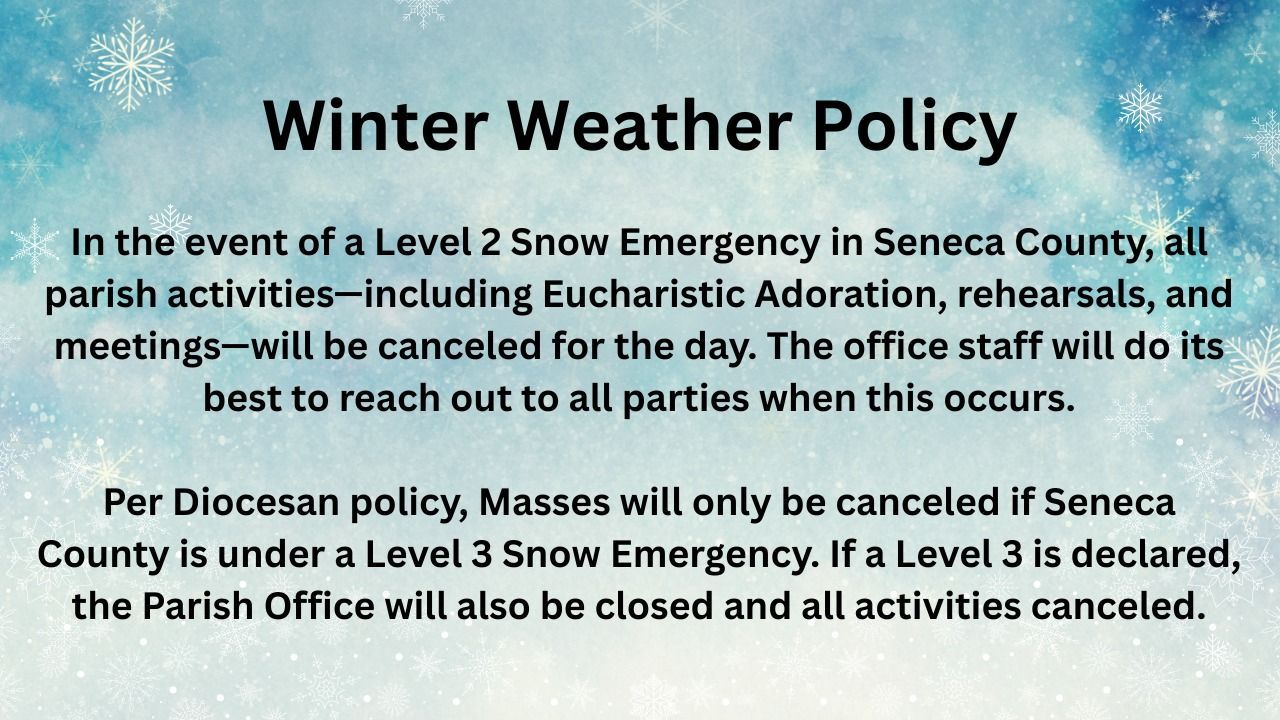 Winter Weather Policy

In the event of a Level 2 Snow Emergency in Seneca County, all parish activities—including Eucharistic Adoration, rehearsals, and meetings—will be canceled for the day. The office staff will do its best to reach out to all parties when this occurs.

Per Diocesan policy, Masses will only be canceled if Seneca County is under a Level 3 Snow Emergency. If a Level 3 is declared, the Parish Office will also be closed and all activities canceled.